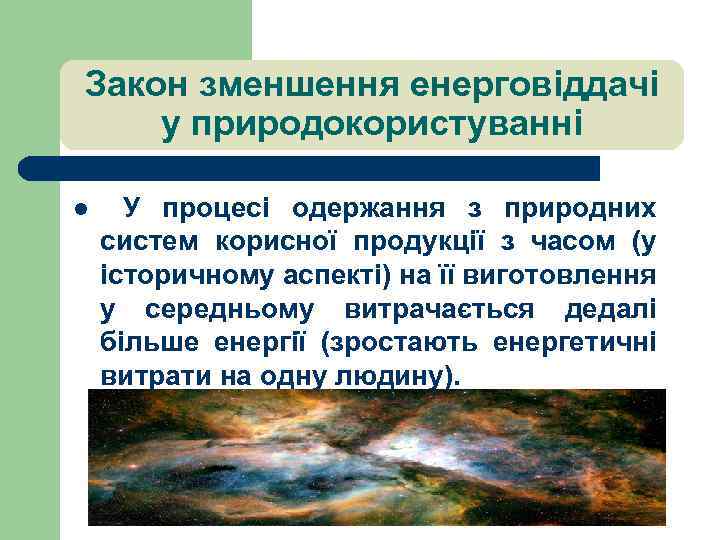 Закон зменшення енерговіддачі у природокористуванні

● У процесі одержання з природних систем корисної продукції з часом (у історичному аспекті) на її виготовлення у середньому витрачається дедалі більше енергії (зростають енергетичні витрати на одну людину).